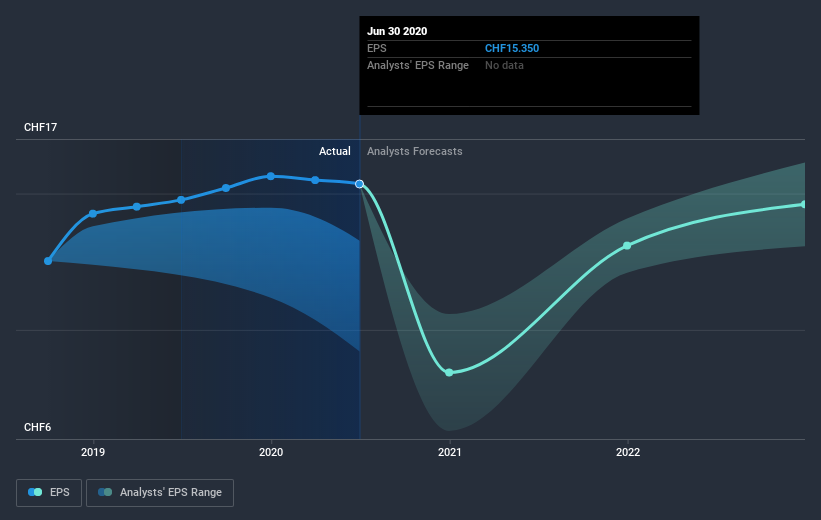 Jun 30 2020
EPS CHF15.350
Analysts' EPS Range No data

CHF17
Actual Analysts Forecasts
CHF6

2019 2020 2021 2022

EPS Analysts' EPS Range